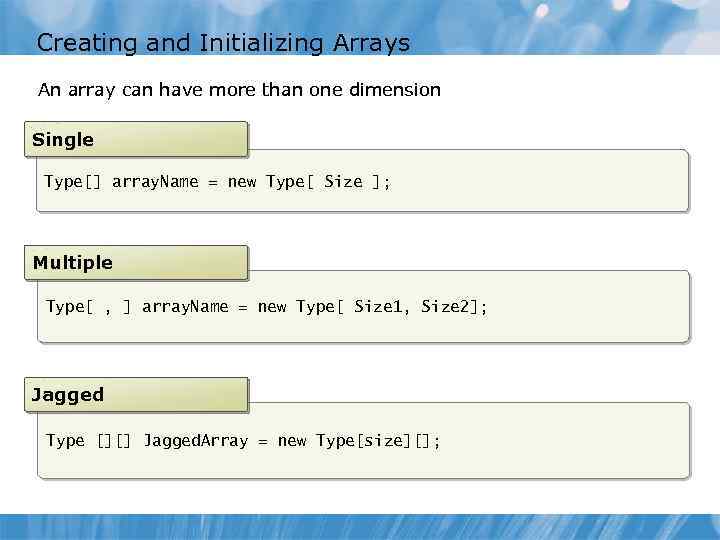 Creating and Initializing Arrays

An array can have more than one dimension

Single

Type[] arrayName = new Type[ Size ];

Multiple

Type[ , ] arrayName = new Type[ Size1, Size2];

Jagged

Type [][] JaggedArray = new Type[size][];